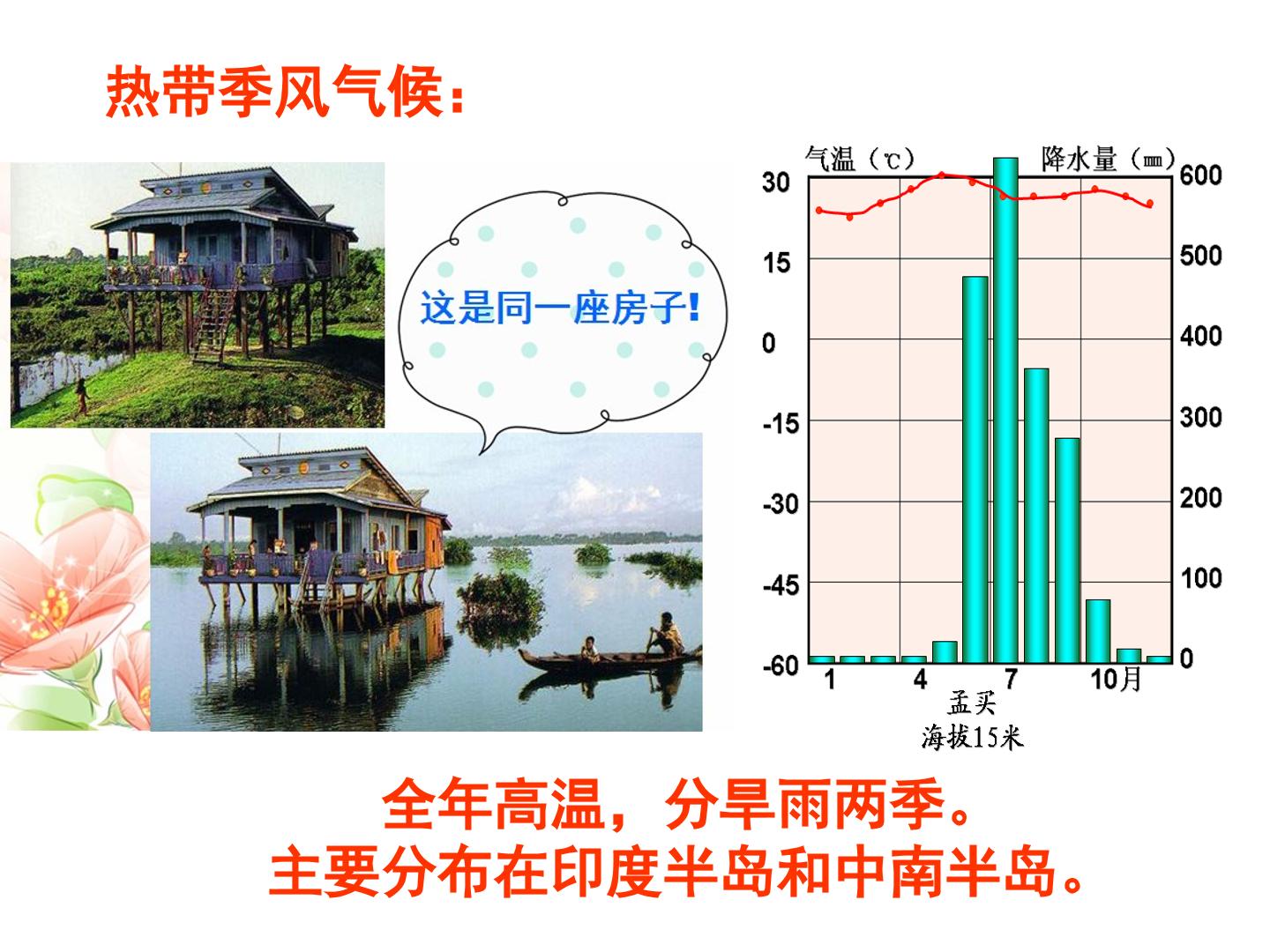 热带季风气候：

这是同一座房子！

气温（℃）

降水量（㎜）

30
15
0
-15
-30
-45
-60

600
500
400
300
200
100
0

1 4 7 10月

孟买
海拔15米

全年高温，分旱雨两季。
主要分布在印度半岛和中南半岛。